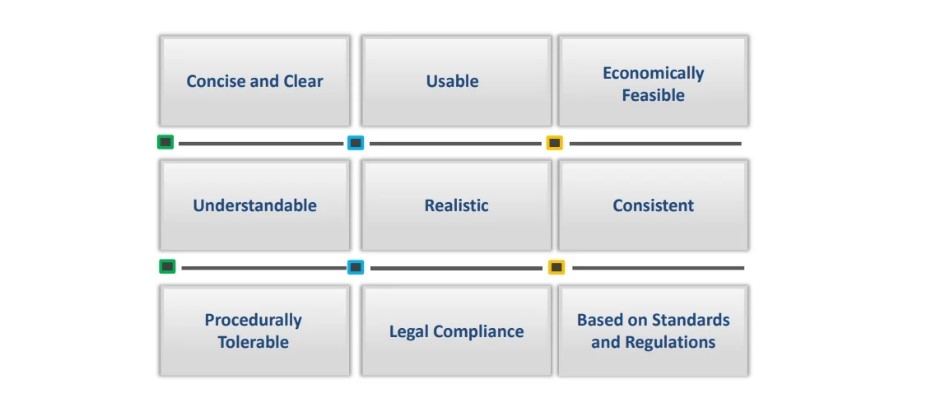 Concise and Clear

Usable

Economically Feasible

Understandable

Realistic

Consistent

Procedurally Tolerable

Legal Compliance

Based on Standards and Regulations